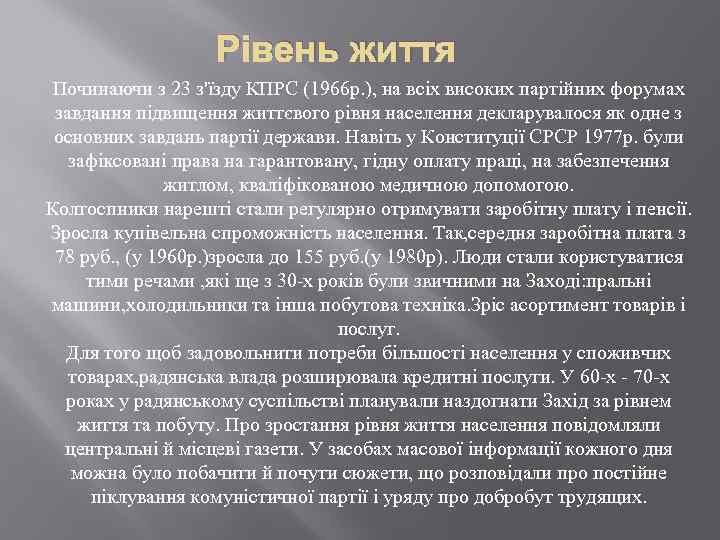 Рівень життя

Починаючи з 23 з'їзду КПРС (1966р.), на всіх високих партійних форумах завдання підвищення життєвого рівня населення декларувалося як одне з основних завдань партії держави. Навіть у Конституції СРСР 1977р. були зафіксовані права на гарантовану, гідну оплату праці, на забезпечення житлом, кваліфікованою медичною допомогою.
Колгоспники нарешті стали регулярно отримувати заробітну плату і пенсії. Зросла купівельна спроможність населення. Так,середня заробітна плата з 78 руб., (у 1960р.)зросла до 155 руб.(у 1980р). Люди стали користуватися тими речами ,які ще з 30-х років були звичними на Заході:пральні машини,холодильники та інша побутова техніка.Зріс асортимент товарів і послуг.
Для того щоб задовольнити потреби більшості населення у споживчих товарах,радянська влада розширювала кредитні послуги. У 60-х - 70-х роках у радянському суспільстві планували наздогнати Захід за рівнем життя та побуту. Про зростання рівня життя населення повідомляли центральні й місцеві газети. У засобах масової інформації кожного дня можна було побачити й почути сюжети, що розповідали про постійне піклування комуністичної партії і уряду про добробут трудящих.